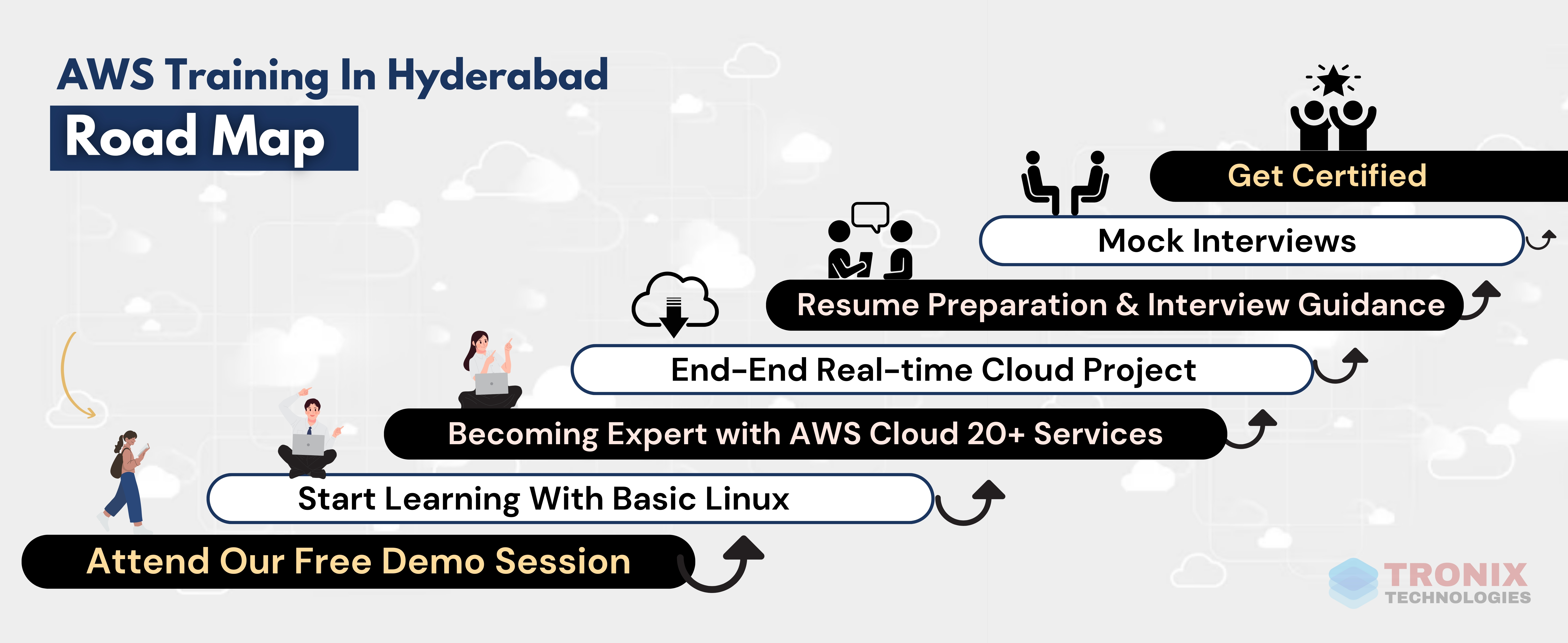 AWS Training In Hyderabad
Road Map

Get Certified

Mock Interviews

Resume Preparation & Interview Guidance

End-End Real-time Cloud Project

Becoming Expert with AWS Cloud 20+ Services

Start Learning With Basic Linux

Attend Our Free Demo Session

TRONIX
TECHNOLOGIES